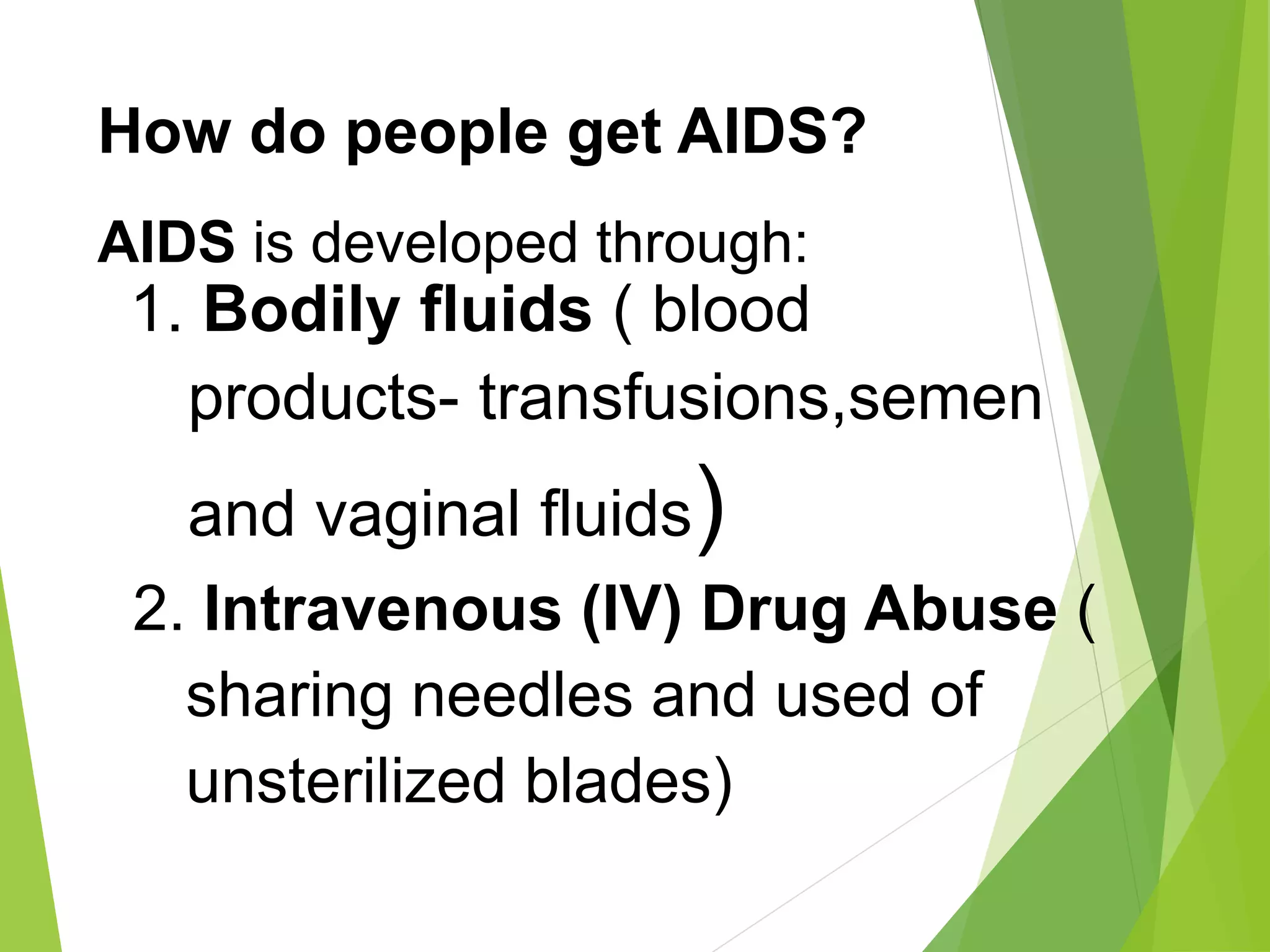 How do people get AIDS?

AIDS is developed through:

1. Bodily fluids ( blood products- transfusions,semen and vaginal fluids)

2. Intravenous (IV) Drug Abuse ( sharing needles and used of unsterilized blades)